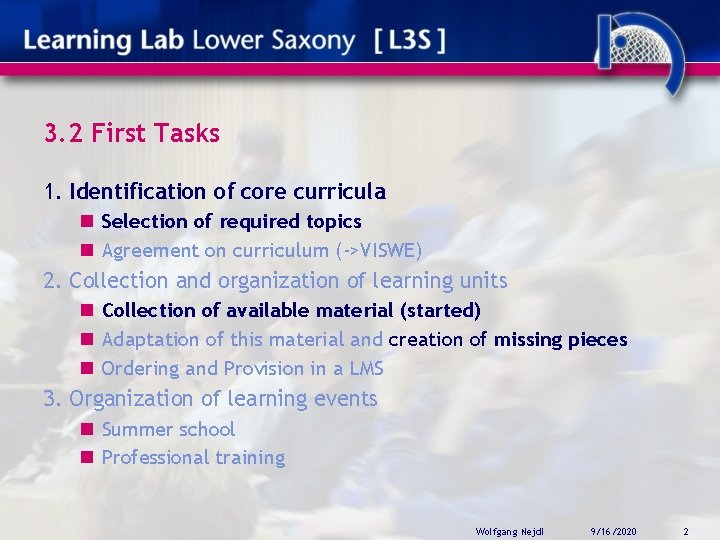 Learning Lab Lower Saxony [ L3S ]

3.2 First Tasks

1. Identification of core curricula
• Selection of required topics
• Agreement on curriculum (->VISWE)
2. Collection and organization of learning units
• Collection of available material (started)
• Adaptation of this material and creation of missing pieces
• Ordering and Provision in a LMS
3. Organization of learning events
• Summer school
• Professional training

Wolfgang Nejdl 9/16/2020 2